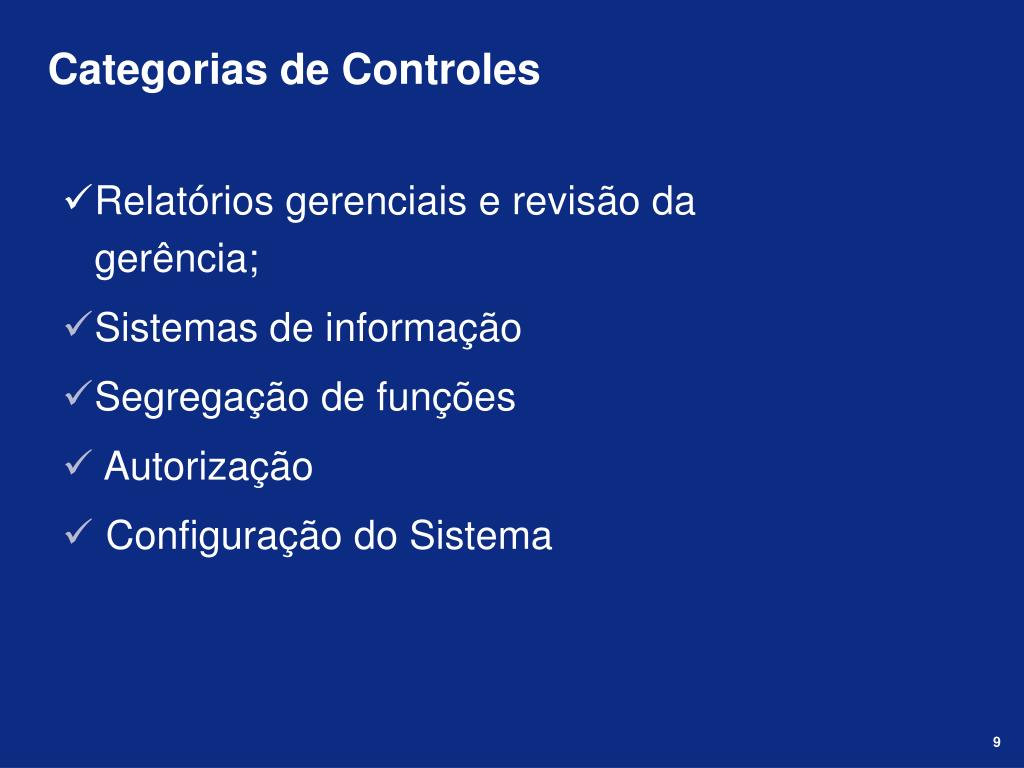 Categorias de Controles

✓Relatórios gerenciais e revisão da gerência;

✓Sistemas de informação

✓Segregação de funções

✓ Autorização

✓ Configuração do Sistema

9